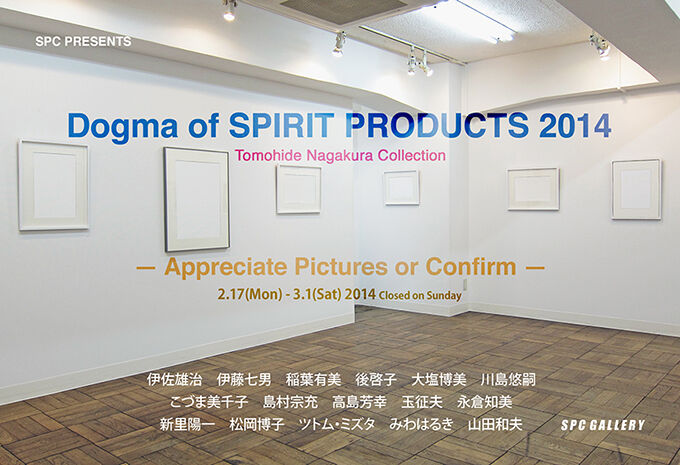 SPC PRESENTS

Dogma of SPIRIT PRODUCTS 2014

Tomohide Nagakura Collection

— Appreciate Pictures or Confirm —

2.17(Mon) - 3.1(Sat) 2014 Closed on Sunday

伊佐雄治　伊藤七男　稲葉有美　後啓子　大塩博美　川島悠嗣
こづま美千子　島村宗充　高島芳幸　玉征夫　永倉知美
新里陽一　松岡博子　ツトム・ミズタ　みわはるき　山田和夫

SPC GALLERY